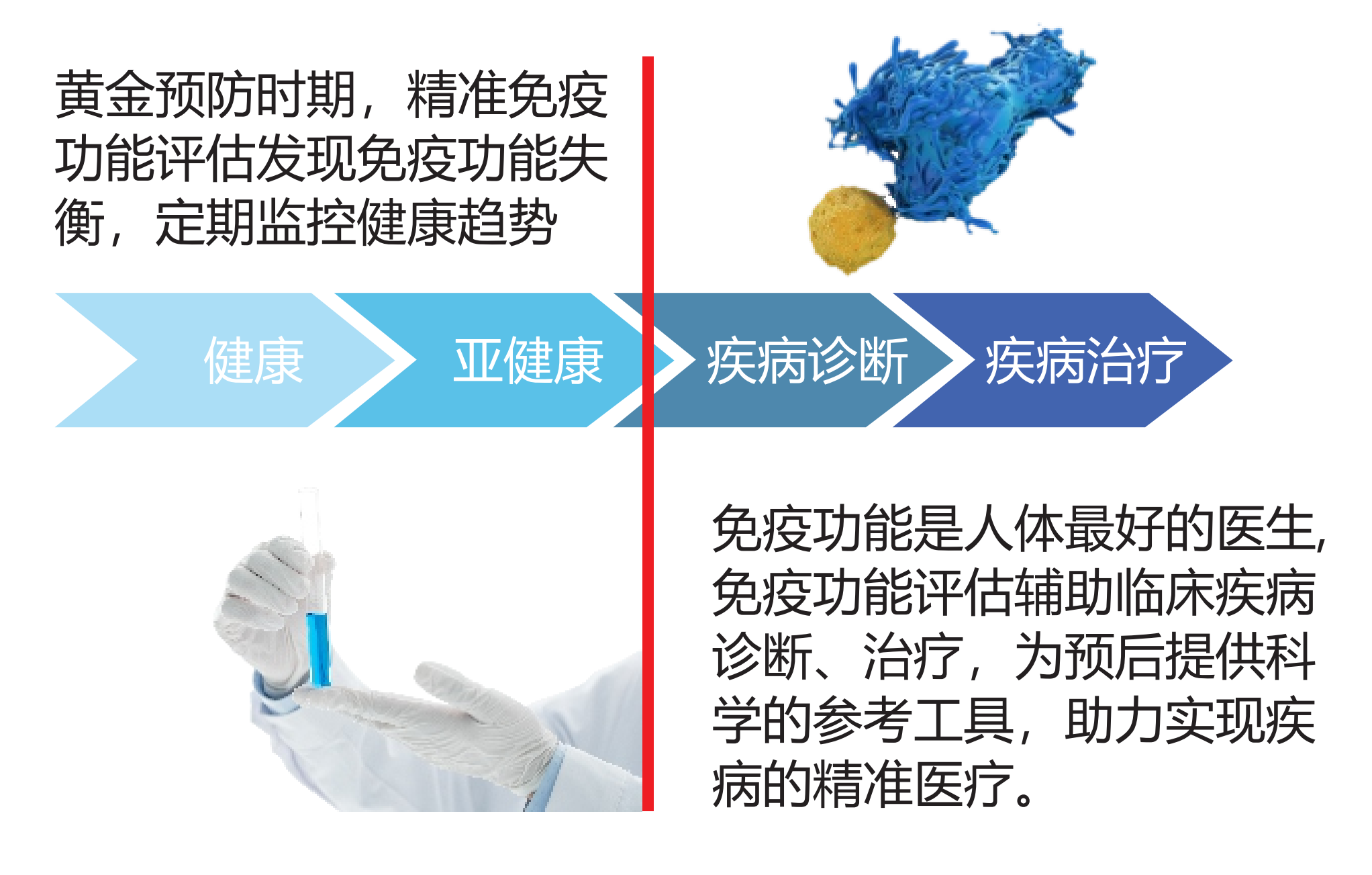 黄金预防时期，精准免疫功能评估发现免疫功能失衡，定期监控健康趋势

健康

亚健康

疾病诊断

疾病治疗

免疫功能是人体最好的医生，免疫功能评估辅助临床疾病诊断、治疗，为预后提供科学的参考工具，助力实现疾病的精准医疗。